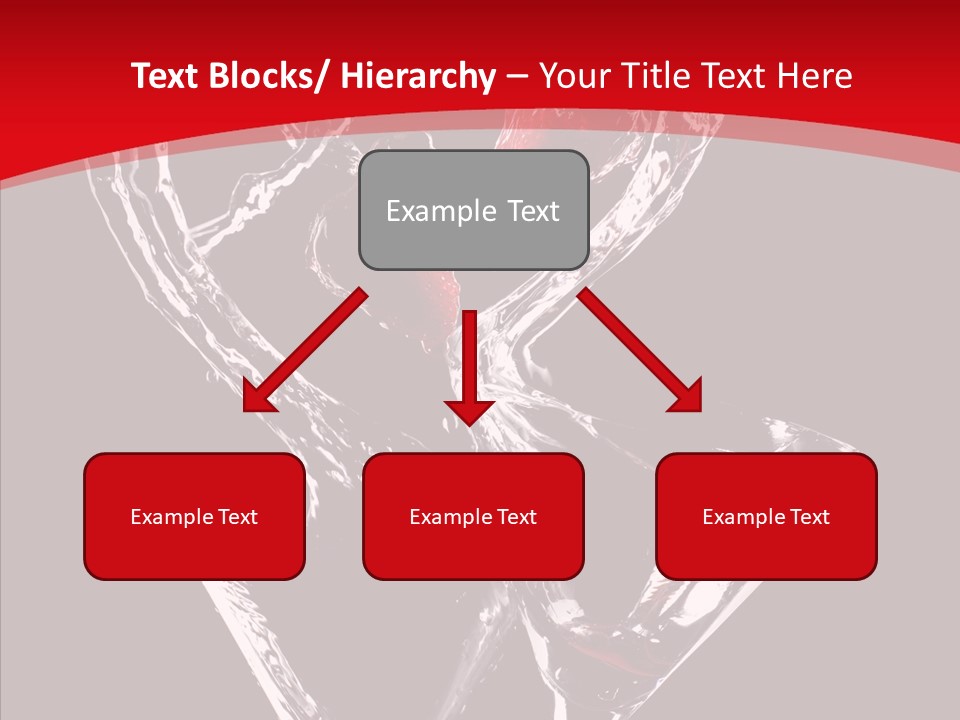 Text Blocks/ Hierarchy – Your Title Text Here

Example Text

Example Text

Example Text

Example Text